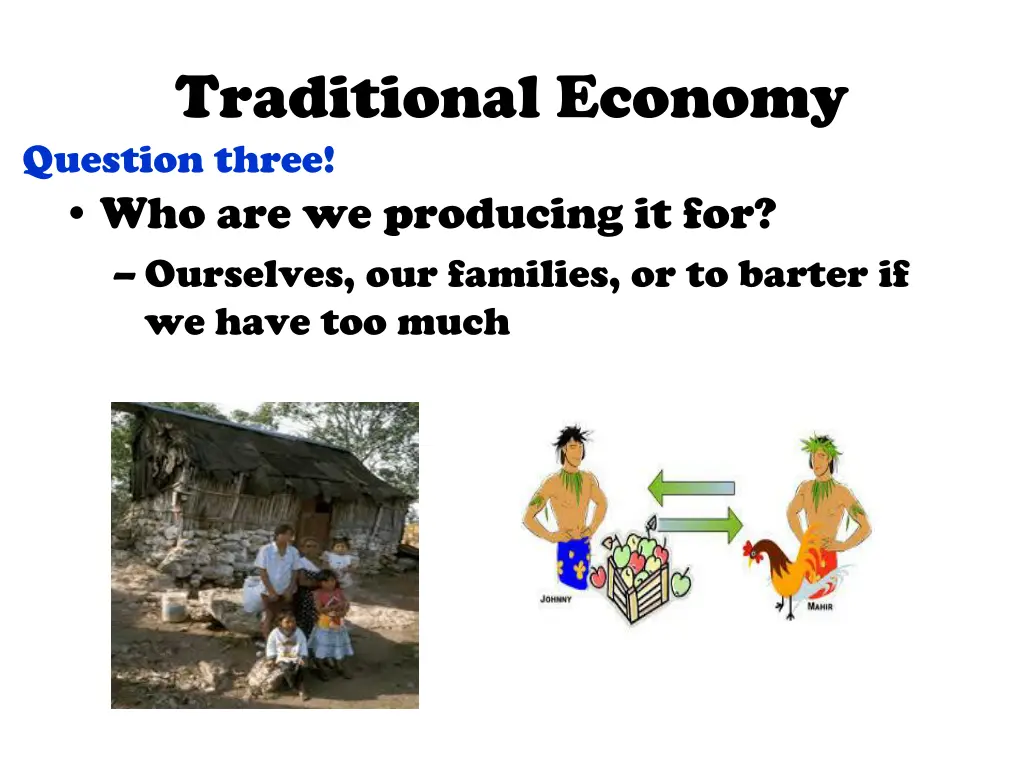 Traditional Economy

Question three!

• Who are we producing it for?

– Ourselves, our families, or to barter if we have too much

JOHNNY

MAHIR